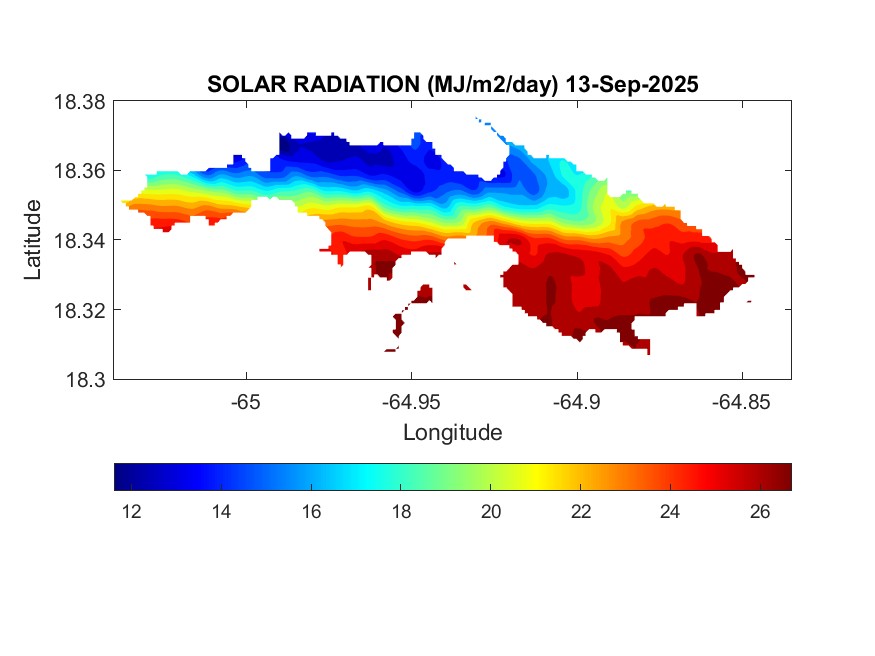 SOLAR RADIATION (MJ/m2/day) 13-Sep-2025

18.38
18.36
18.34
18.32
18.3

Latitude

-65
-64.95
-64.9
-64.85

Longitude

12
14
16
18
20
22
24
26